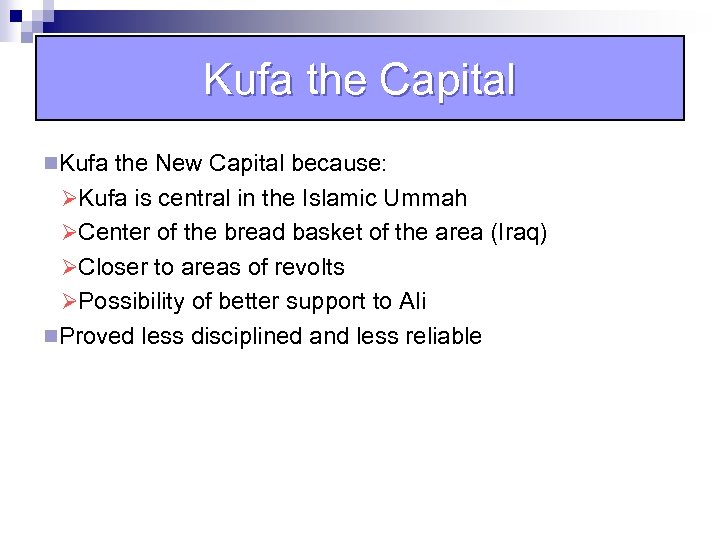 Kufa the Capital

Kufa the New Capital because:

Kufa is central in the Islamic Ummah

Center of the bread basket of the area (Iraq)

Closer to areas of revolts

Possibility of better support to Ali

Proved less disciplined and less reliable